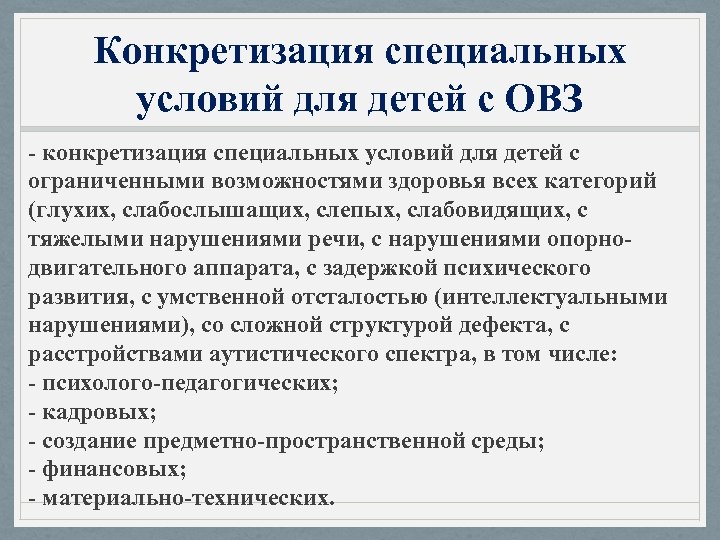 Конкретизация специальных условий для детей с ОВЗ

- конкретизация специальных условий для детей с ограниченными возможностями здоровья всех категорий (глухих, слабослышащих, слепых, слабовидящих, с тяжелыми нарушениями речи, с нарушениями опорно-двигательного аппарата, с задержкой психического развития, с умственной отсталостью (интеллектуальными нарушениями), со сложной структурой дефекта, с расстройствами аутистического спектра, в том числе:
- психолого-педагогических;
- кадровых;
- создание предметно-пространственной среды;
- финансовых;
- материально-технических.